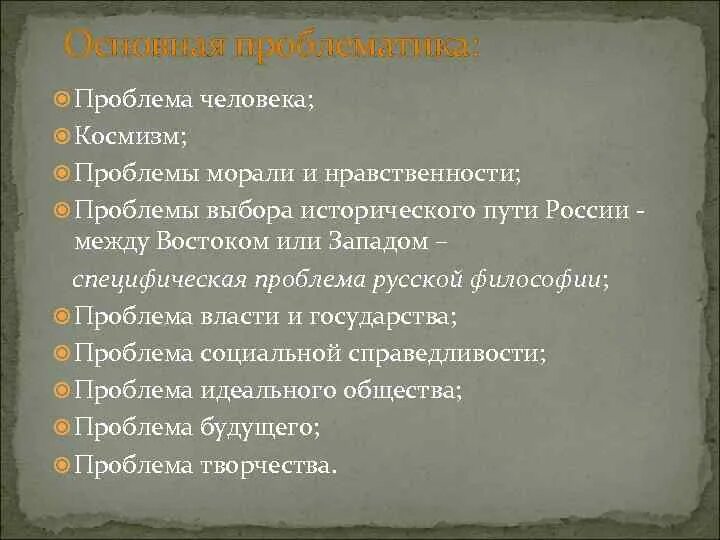 Основная проблематика:

Проблема человека;

Космизм;

Проблемы морали и нравственности;

Проблемы выбора исторического пути России - между Востоком или Западом – специфическая проблема русской философии;

Проблема власти и государства;

Проблема социальной справедливости;

Проблема идеального общества;

Проблема будущего;

Проблема творчества.